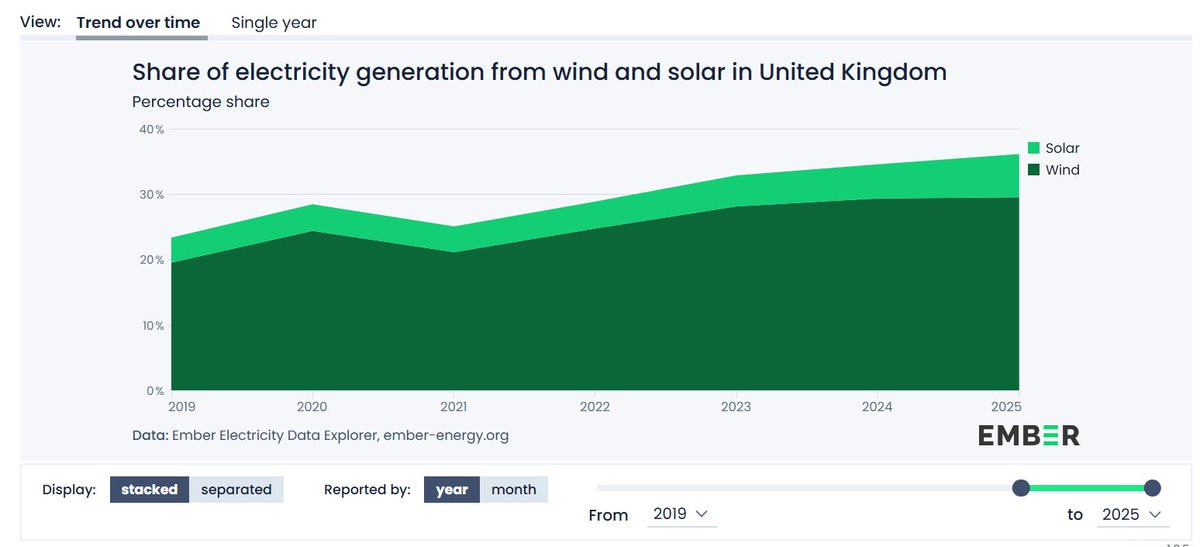 View: Trend over time Single year

Share of electricity generation from wind and solar in United Kingdom

Percentage share

40%
30%
20%
10%
0%

Solar
Wind

2019 2020 2021 2022 2023 2024 2025

Data: Ember Electricity Data Explorer, ember-energy.org

EMBER

Display: stacked separated

Reported by: year month

From 2019

to 2025